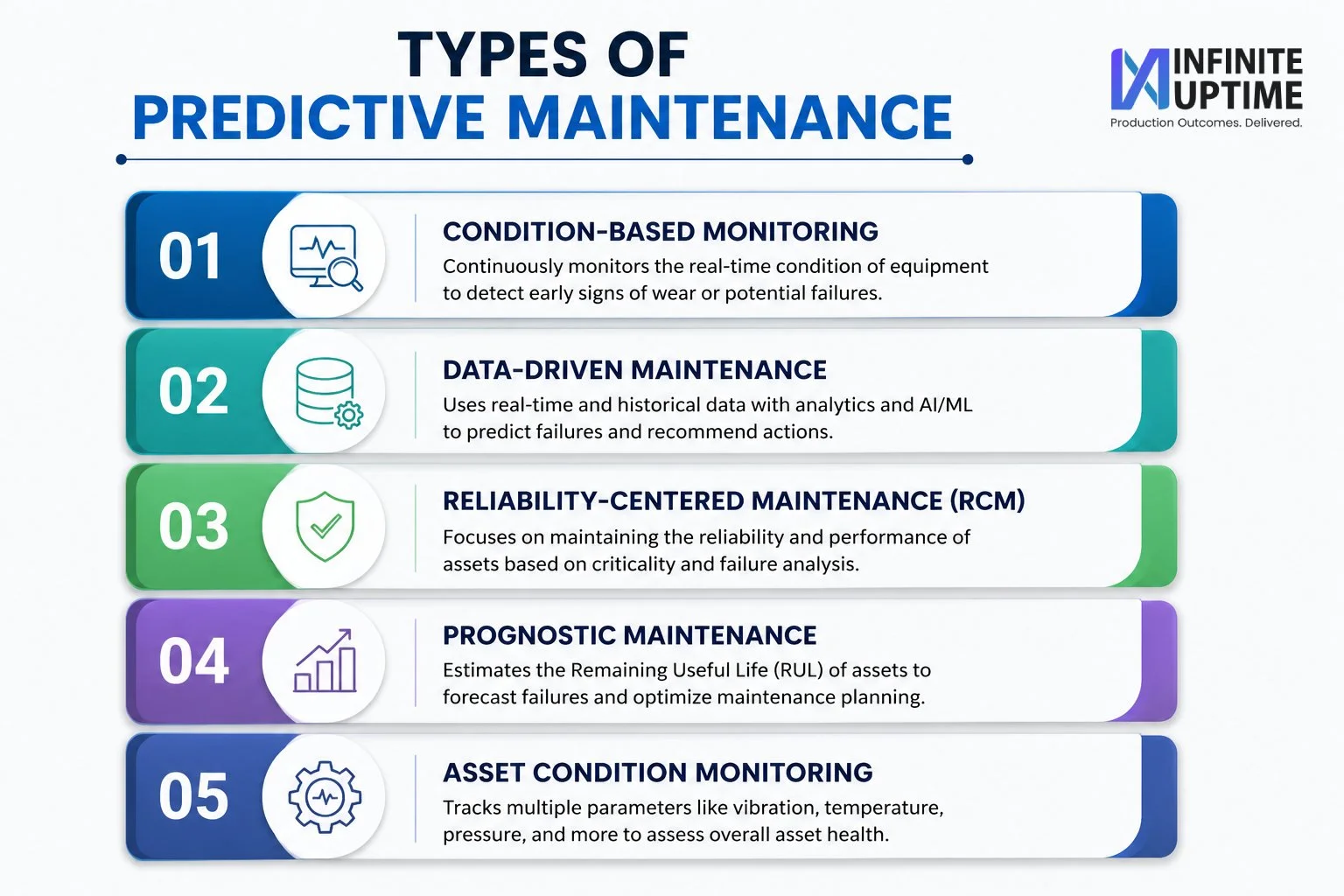 TYPES OF
PREDICTIVE MAINTENANCE

INFINITE UPTIME
Production Outcomes. Delivered.

01
CONDITION-BASED MONITORING
Continuously monitors the real-time condition of equipment to detect early signs of wear or potential failures.

02
DATA-DRIVEN MAINTENANCE
Uses real-time and historical data with analytics and AI/ML to predict failures and recommend actions.

03
RELIABILITY-CENTERED MAINTENANCE (RCM)
Focuses on maintaining the reliability and performance of assets based on criticality and failure analysis.

04
PROGNOSTIC MAINTENANCE
Estimates the Remaining Useful Life (RUL) of assets to forecast failures and optimize maintenance planning.

05
ASSET CONDITION MONITORING
Tracks multiple parameters like vibration, temperature, pressure, and more to assess overall asset health.